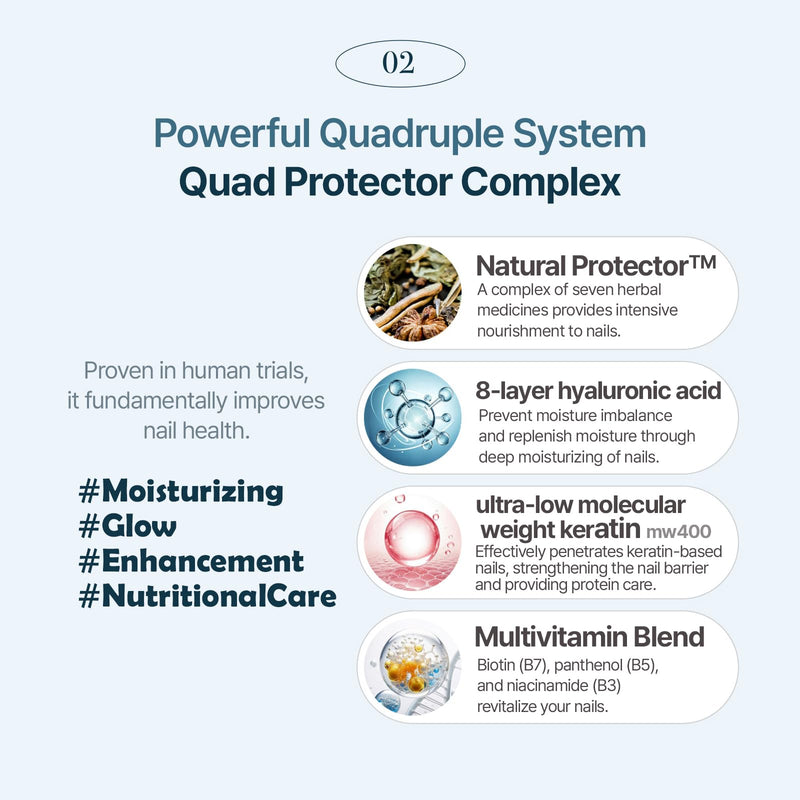 02

Powerful Quadruple System
Quad Protector Complex

Proven in human trials, it fundamentally improves nail health.

#Moisturizing
#Glow
#Enhancement
#NutritionalCare

Natural Protector™
A complex of seven herbal medicines provides intensive nourishment to nails.

8-layer hyaluronic acid
Prevent moisture imbalance and replenish moisture through deep moisturizing of nails.

ultra-low molecular weight keratin mw400
Effectively penetrates keratin-based nails, strengthening the nail barrier and providing protein care.

Multivitamin Blend
Biotin (B7), panthenol (B5), and niacinamide (B3) revitalize your nails.